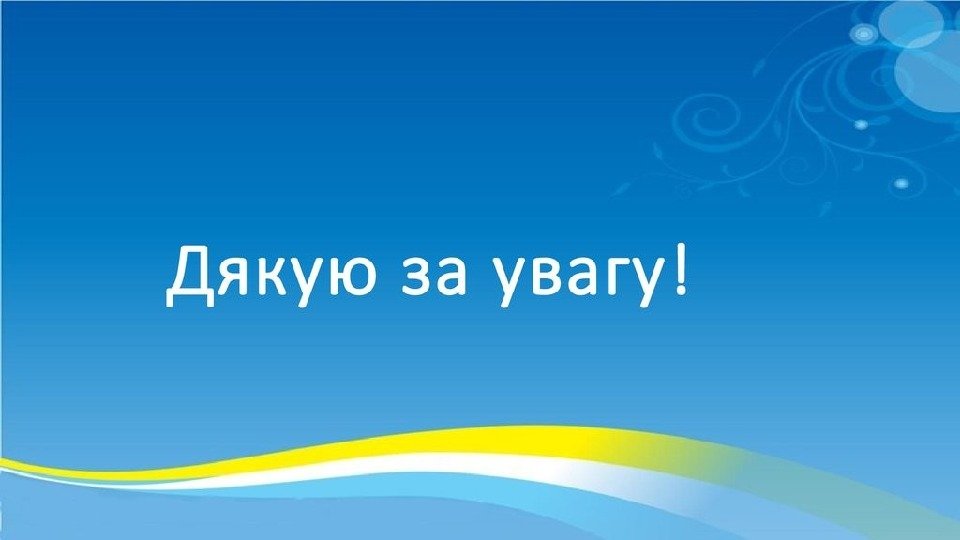 Дякую за увагу!